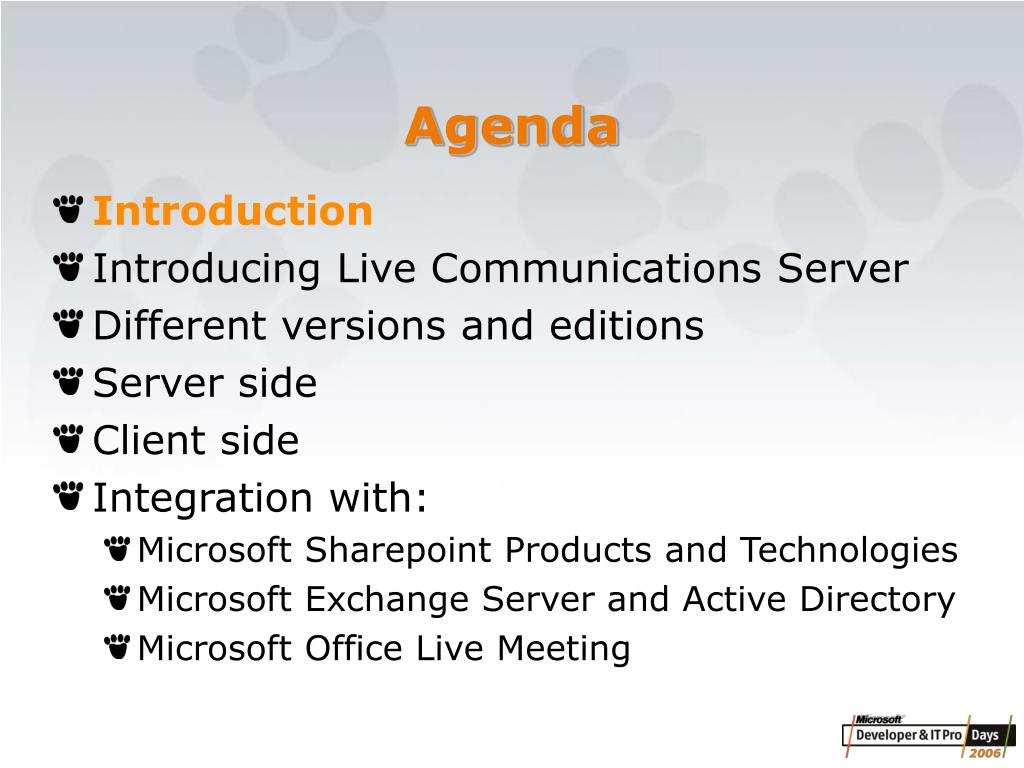 Agenda

Introduction
Introducing Live Communications Server
Different versions and editions
Server side
Client side
Integration with:
Microsoft Sharepoint Products and Technologies
Microsoft Exchange Server and Active Directory
Microsoft Office Live Meeting

Microsoft Developer & IT Pro Days 2006